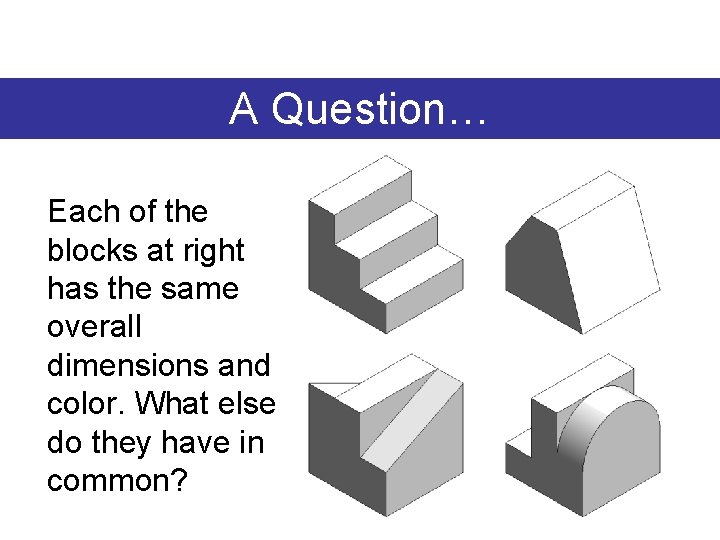 A Question…

Each of the blocks at right has the same overall dimensions and color. What else do they have in common?